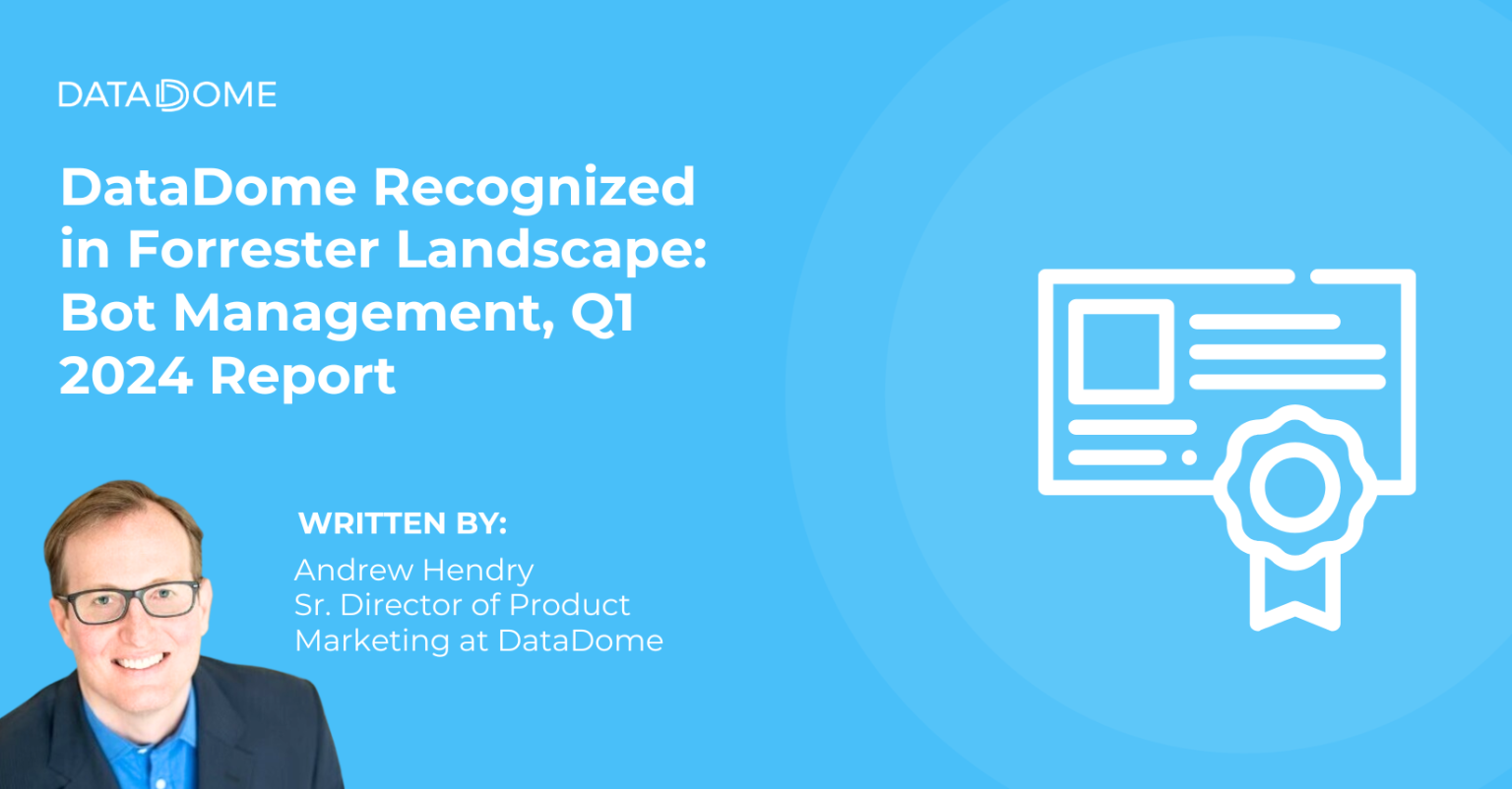 DATADOME

DataDome Recognized in Forrester Landscape: Bot Management, Q1 2024 Report

WRITTEN BY:

Andrew Hendry
Sr. Director of Product Marketing at DataDome